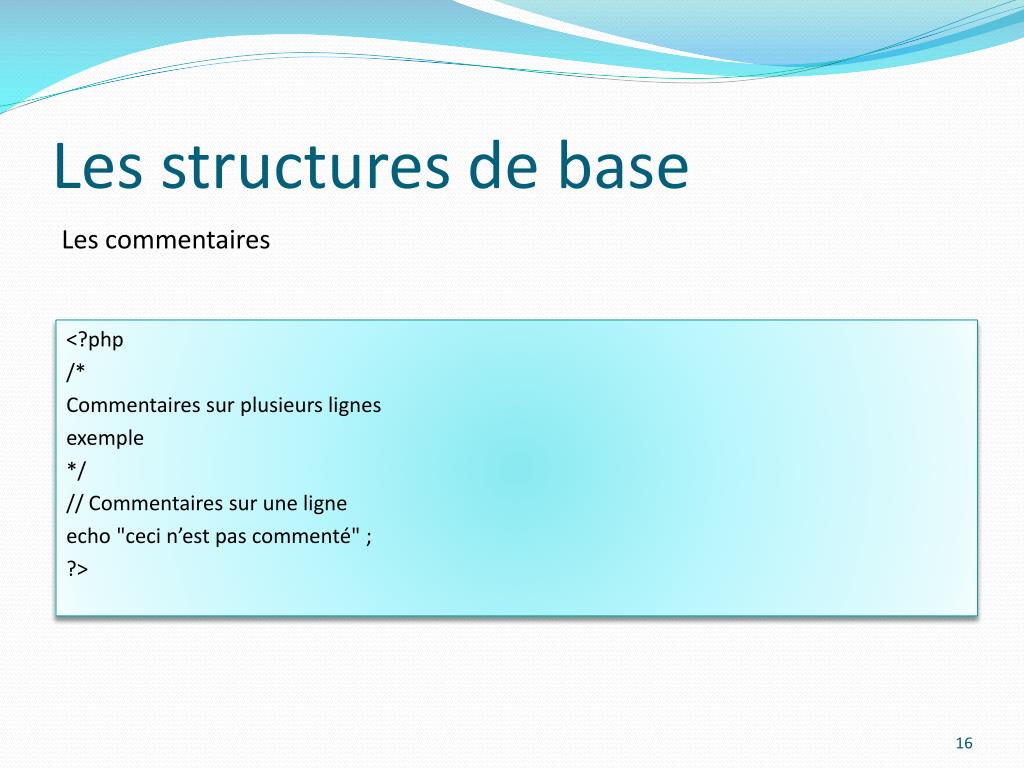 Les structures de base

Les commentaires

<?php
/*
Commentaires sur plusieurs lignes
exemple
*/
// Commentaires sur une ligne
echo "ceci n’est pas commenté" ;
?>

16